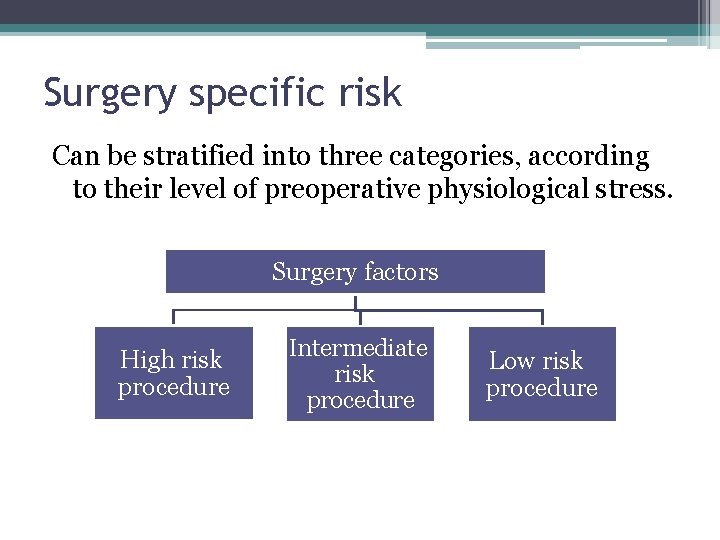 Surgery specific risk

Can be stratified into three categories, according to their level of preoperative physiological stress.

Surgery factors

High risk procedure

Intermediate risk procedure

Low risk procedure